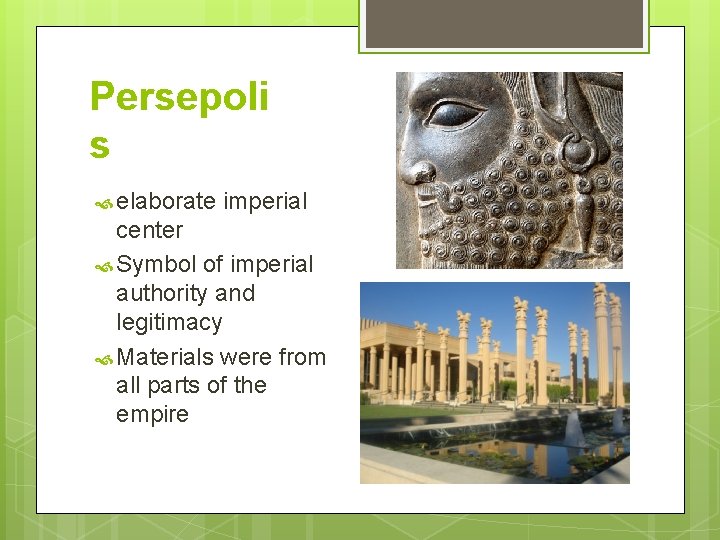 Persepolis

elaborate imperial center

Symbol of imperial authority and legitimacy

Materials were from all parts of the empire